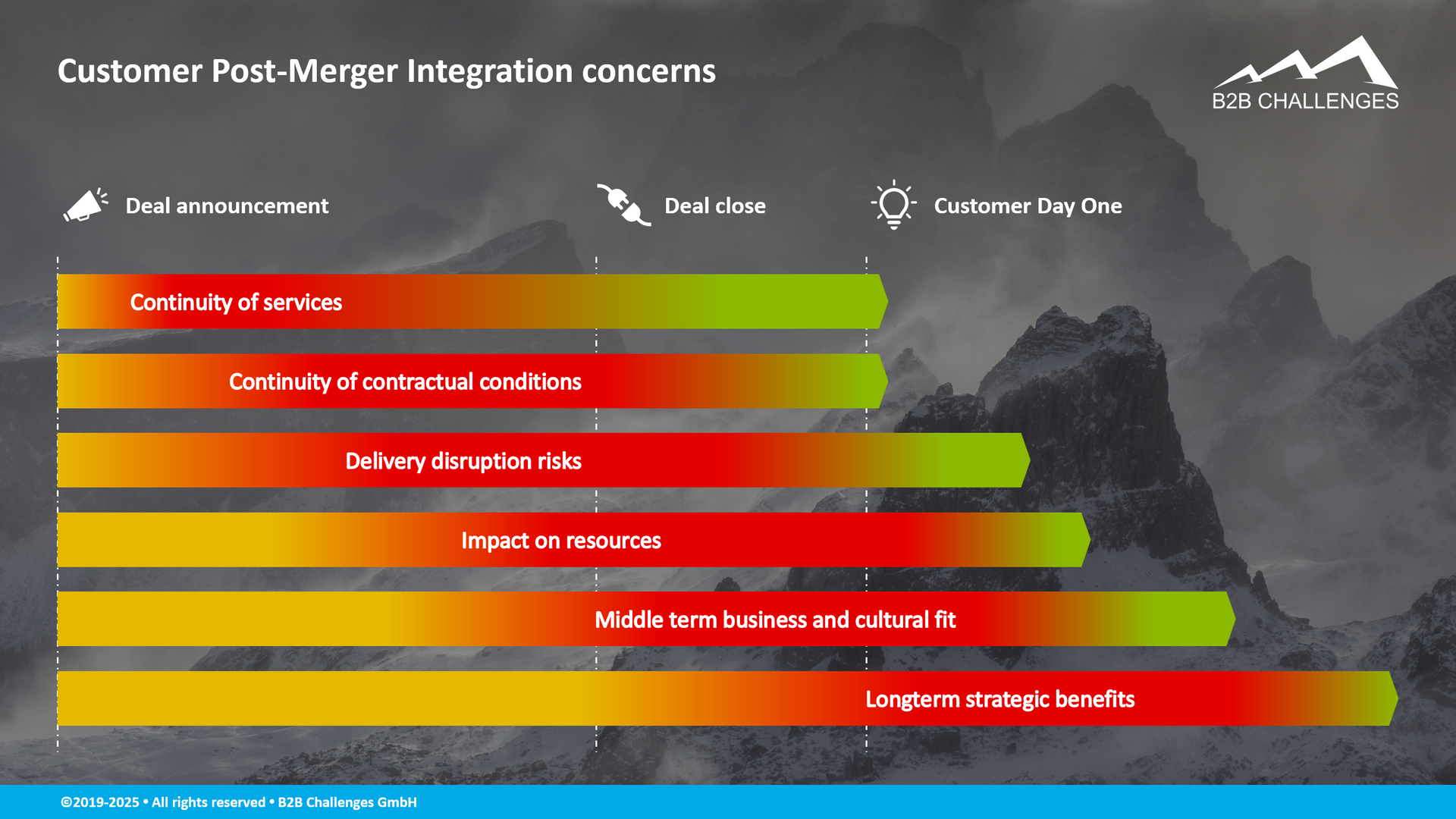 Customer Post-Merger Integration concerns

B2B CHALLENGES

Deal announcement

Deal close

Customer Day One

Continuity of services

Continuity of contractual conditions

Delivery disruption risks

Impact on resources

Middle term business and cultural fit

Longterm strategic benefits

©2019-2025 • All rights reserved • B2B Challenges GmbH